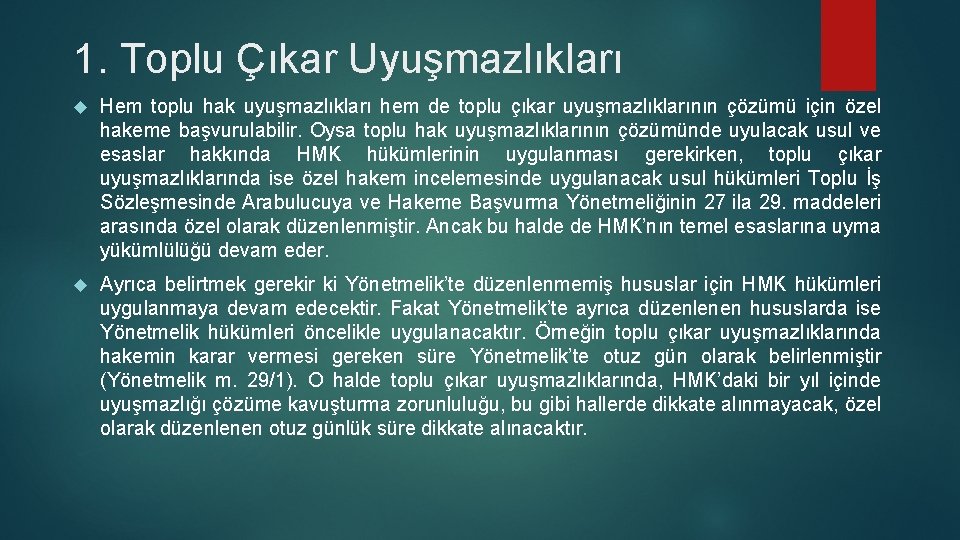 1. Toplu Çıkar Uyuşmazlıkları

Hem toplu hak uyuşmazlıkları hem de toplu çıkar uyuşmazlıklarının çözümü için özel hakeme başvurulabilir. Oysa toplu hak uyuşmazlıklarının çözümünde uyulacak usul ve esaslar hakkında HMK hükümlerinin uygulanması gerekirken, toplu çıkar uyuşmazlıklarında ise özel hakem incelemesinde uygulanacak usul hükümleri Toplu İş Sözleşmesinde Arabulucuya ve Hakeme Başvurma Yönetmeliğinin 27 ila 29. maddeleri arasında özel olarak düzenlenmiştir. Ancak bu halde de HMK'nın temel esaslarına uyma yükümlülüğü devam eder.

Ayrıca belirtmek gerekir ki Yönetmelik'te düzenlenmemiş hususlar için HMK hükümleri uygulanmaya devam edecektir. Fakat Yönetmelik'te ayrıca düzenlenen hususlarda ise Yönetmelik hükümleri öncelikle uygulanacaktır. Örneğin toplu çıkar uyuşmazlıklarında hakemin karar vermesi gereken süre Yönetmelik'te otuz gün olarak belirlenmiştir (Yönetmelik m. 29/1). O halde toplu çıkar uyuşmazlıklarında, HMK'daki bir yıl içinde uyuşmazlığı çözüme kavuşturma zorunluluğu, bu gibi hallerde dikkate alınmayacak, özel olarak düzenlenen otuz günlük süre dikkate alınacaktır.